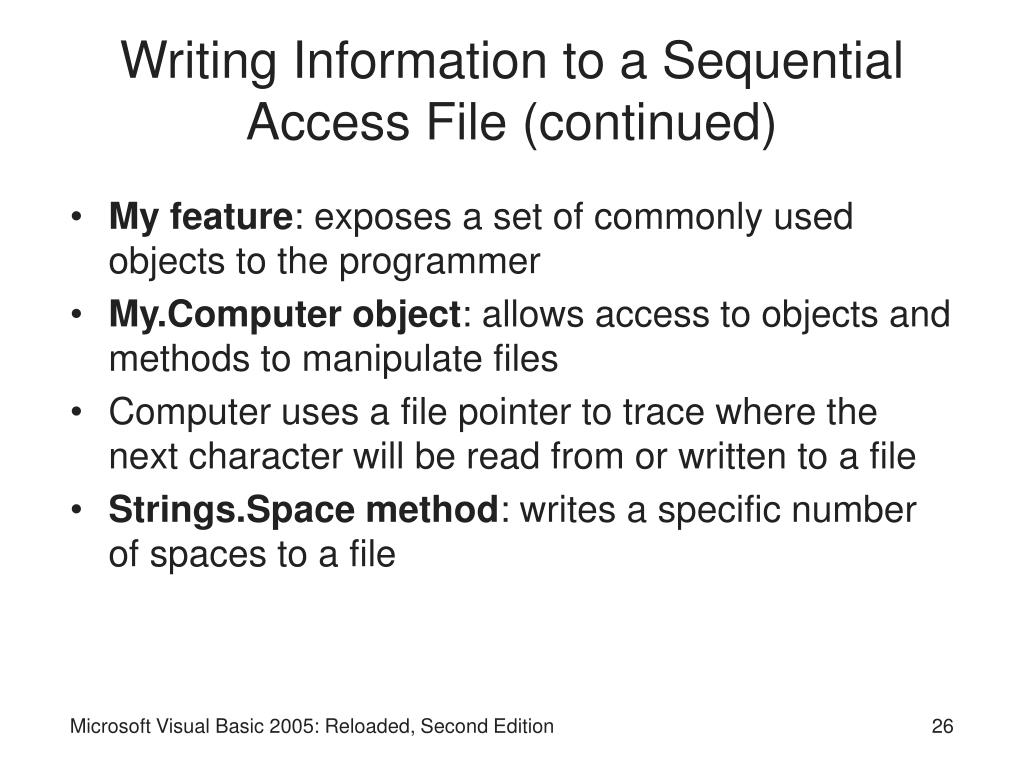 Writing Information to a Sequential Access File (continued)

• My feature: exposes a set of commonly used objects to the programmer
• My.Computer object: allows access to objects and methods to manipulate files
• Computer uses a file pointer to trace where the next character will be read from or written to a file
• Strings.Space method: writes a specific number of spaces to a file

Microsoft Visual Basic 2005: Reloaded, Second Edition

26